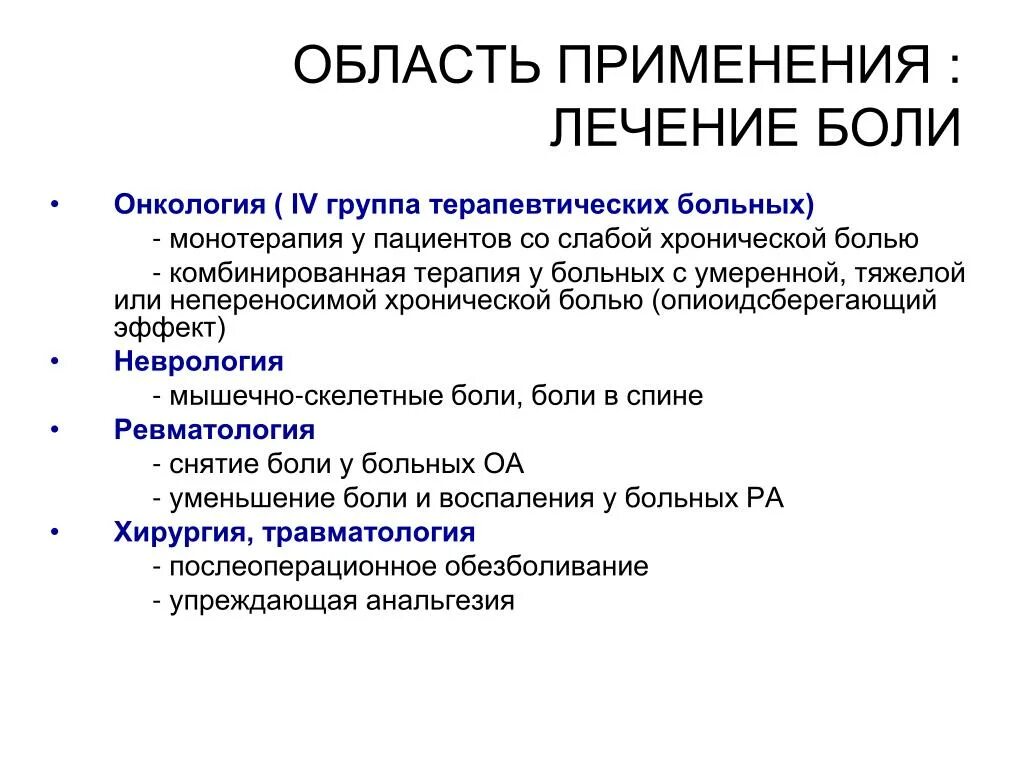 ОБЛАСТЬ ПРИМЕНЕНИЯ : ЛЕЧЕНИЕ БОЛИ

• Онкология ( IV группа терапевтических больных)
- монотерапия у пациентов со слабой хронической болью
- комбинированная терапия у больных с умеренной, тяжелой или непереносимой хронической болью (опиоидсберегающий эффект)
• Неврология
- мышечно-скелетные боли, боли в спине
• Ревматология
- снятие боли у больных ОА
- уменьшение боли и воспаления у больных РА
• Хирургия, травматология
- послеоперационное обезболивание
- упреждающая анальгезия